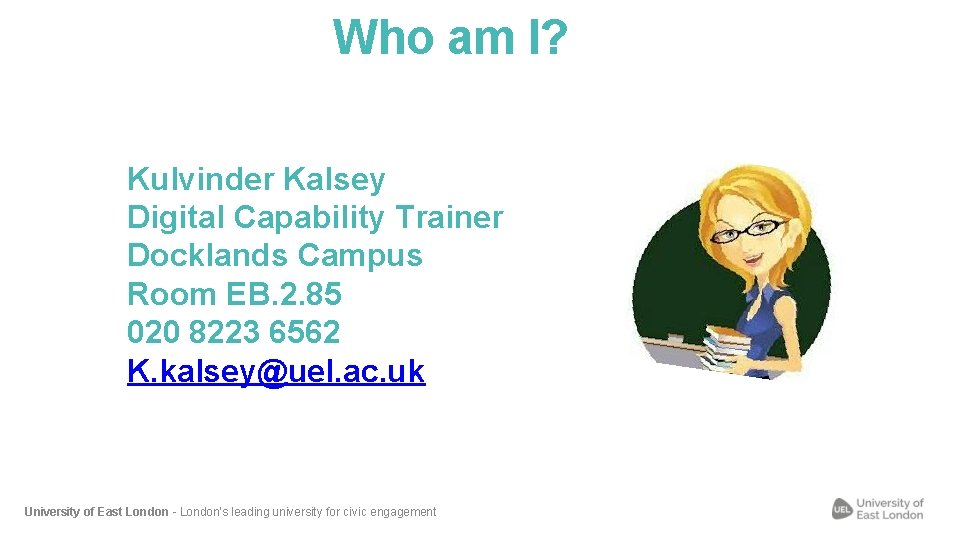 Who am I?

Kulvinder Kalsey
Digital Capability Trainer
Docklands Campus
Room EB.2.85
020 8223 6562
K.kalsey@uel.ac.uk

University of East London - London's leading university for civic engagement

UEL University of East London